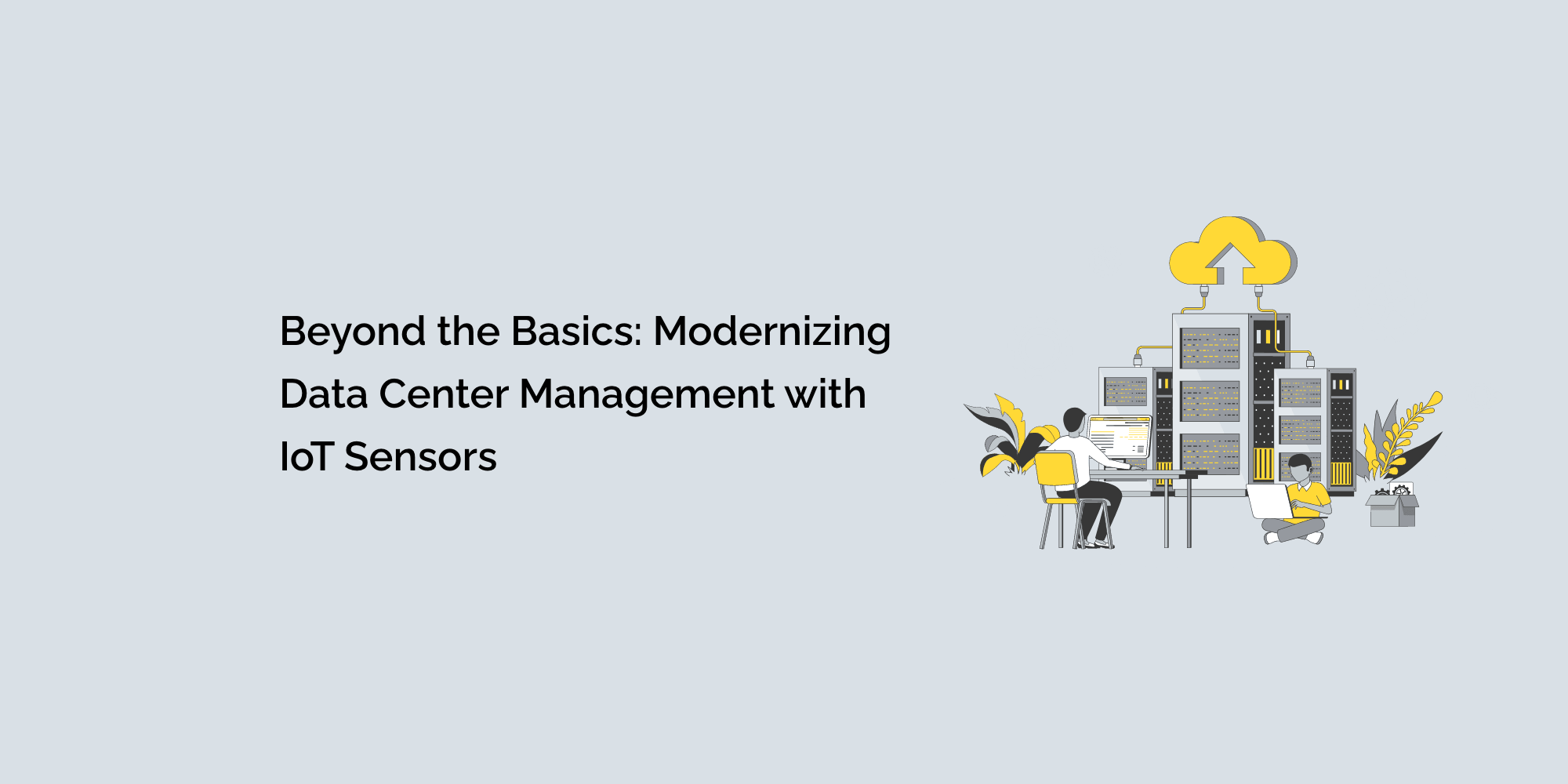 Beyond the Basics: Modernizing Data Center Management with IoT Sensors